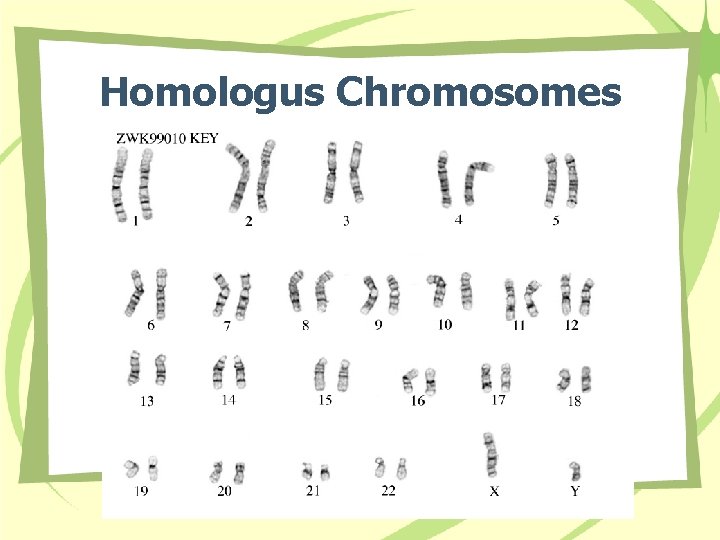 Homologus Chromosomes

ZWK99010 KEY

1 2 3 4 5

6 7 8 9 10 11 12

13 14 15 16 17 18

19 20 21 22 X Y